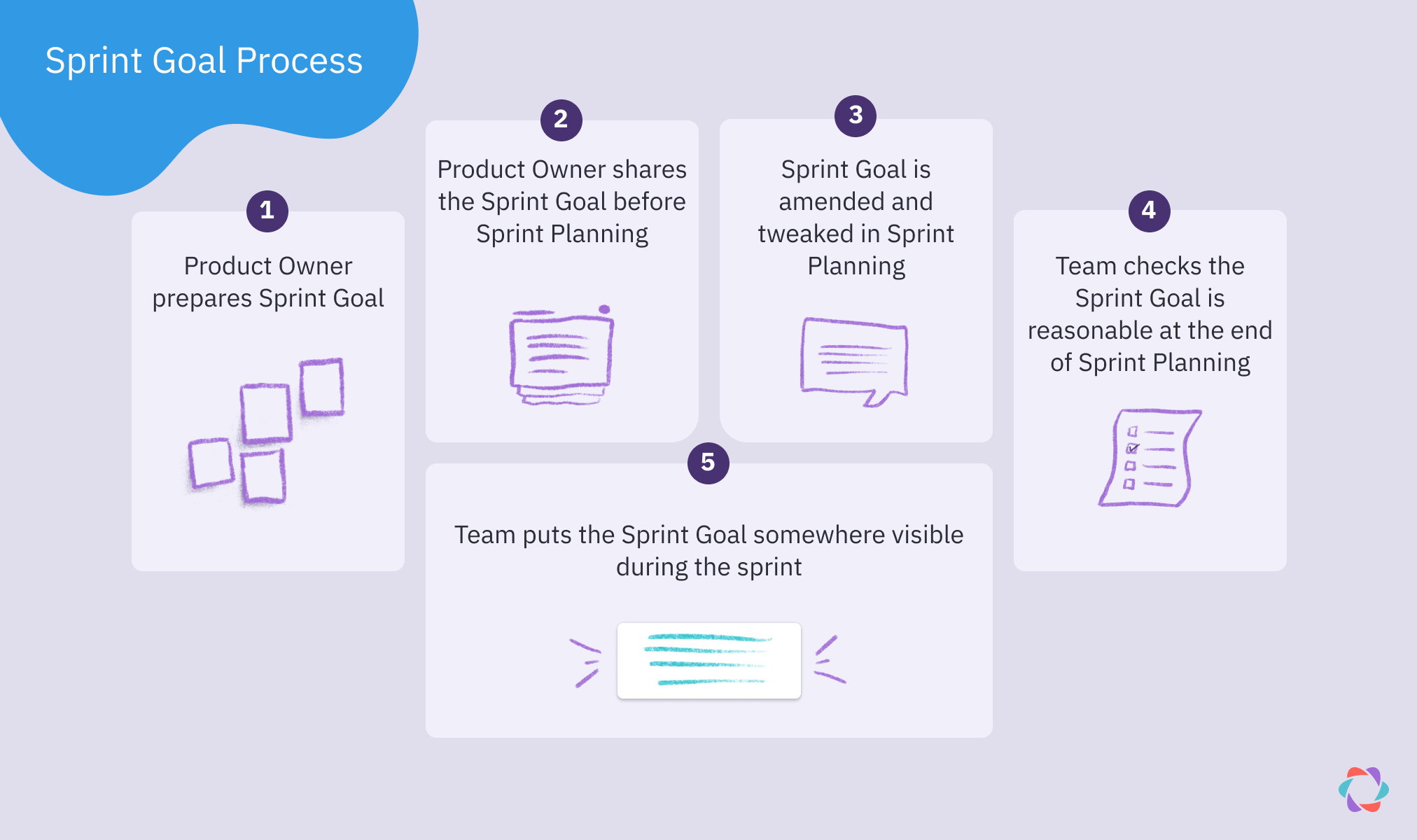 Sprint Goal Process

1
Product Owner prepares Sprint Goal

2
Product Owner shares the Sprint Goal before Sprint Planning

3
Sprint Goal is amended and tweaked in Sprint Planning

4
Team checks the Sprint Goal is reasonable at the end of Sprint Planning

5
Team puts the Sprint Goal somewhere visible during the sprint